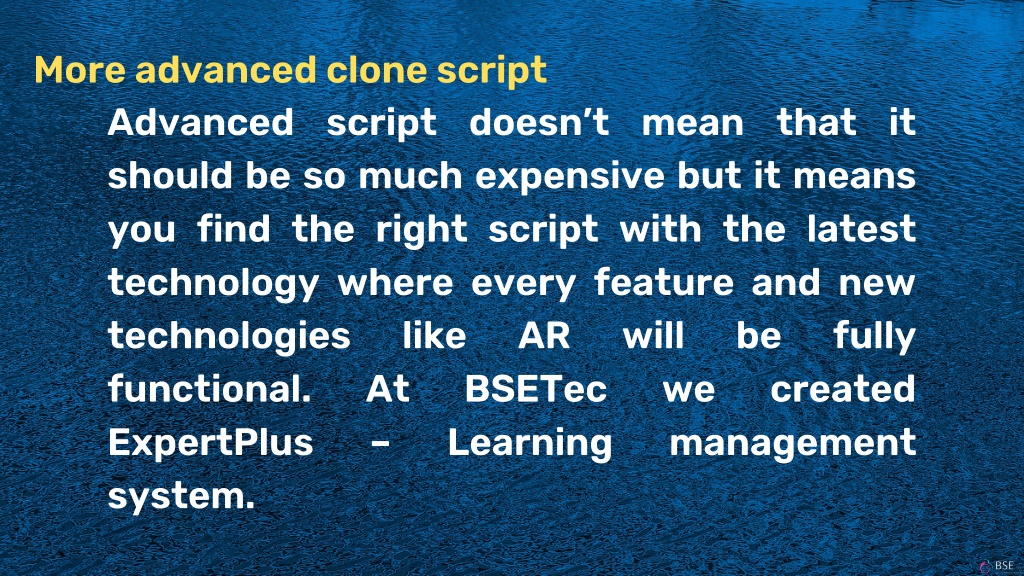 More advanced clone script

Advanced script doesn’t mean that it should be so much expensive but it means you find the right script with the latest technology where every feature and new technologies like AR will be fully functional. At BSETec we created ExpertPlus – Learning management system.

BSE